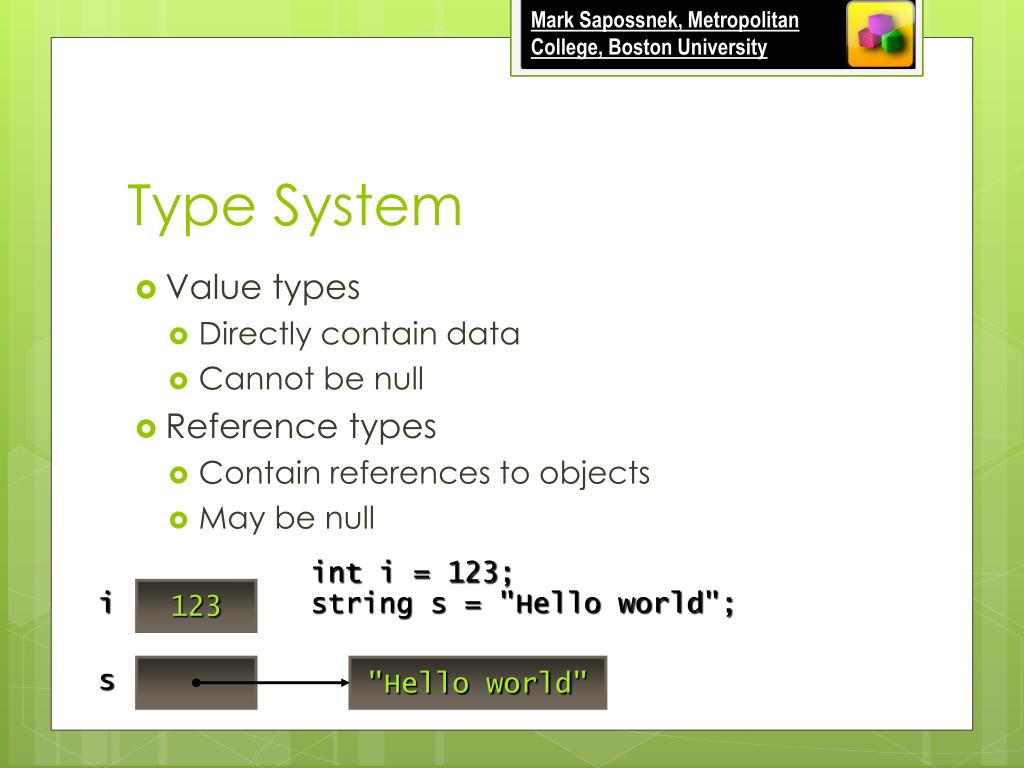 Mark Sapossnek, Metropolitan College, Boston University

Type System

Value types
Directly contain data
Cannot be null
Reference types
Contain references to objects
May be null

int i = 123;
string s = "Hello world";

i
123

s
"Hello world"